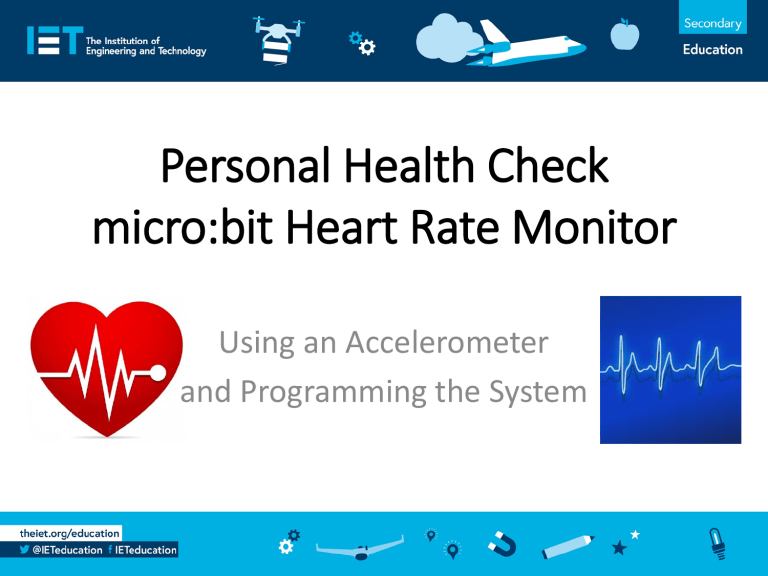 IET The Institution of Engineering and Technology

Secondary
Education

Personal Health Check
micro:bit Heart Rate Monitor

Using an Accelerometer
and Programming the System

theiet.org/education
@IETeducation IETeducation